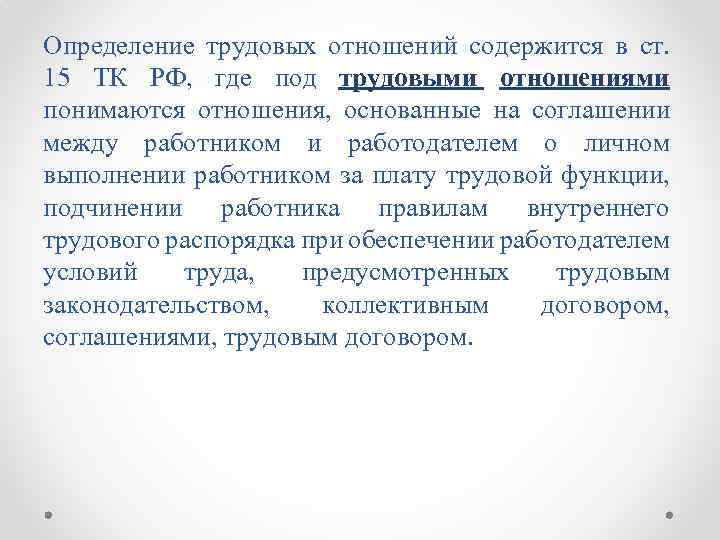 Определение трудовых отношений содержится в ст. 15 ТК РФ, где под трудовыми отношениями понимаются отношения, основанные на соглашении между работником и работодателем о личном выполнении работником за плату трудовой функции, подчинении работника правилам внутреннего трудового распорядка при обеспечении работодателем условий труда, предусмотренных трудовым законодательством, коллективным договором, соглашениями, трудовым договором.